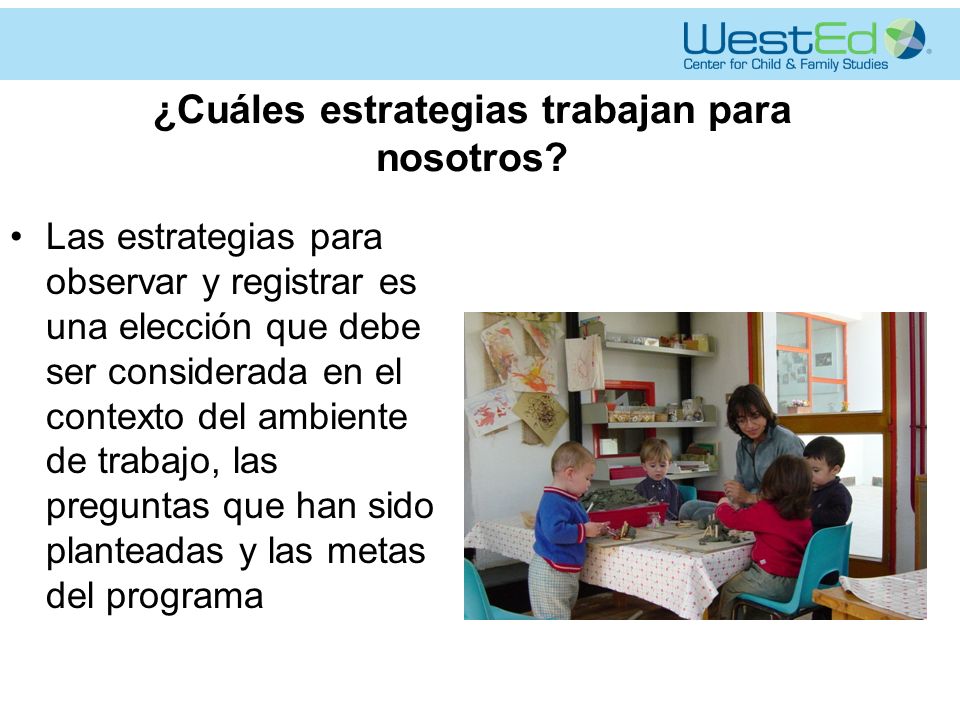 WestEd
Center for Child & Family Studies

¿Cuáles estrategias trabajan para nosotros?

• Las estrategias para observar y registrar es una elección que debe ser considerada en el contexto del ambiente de trabajo, las preguntas que han sido planteadas y las metas del programa